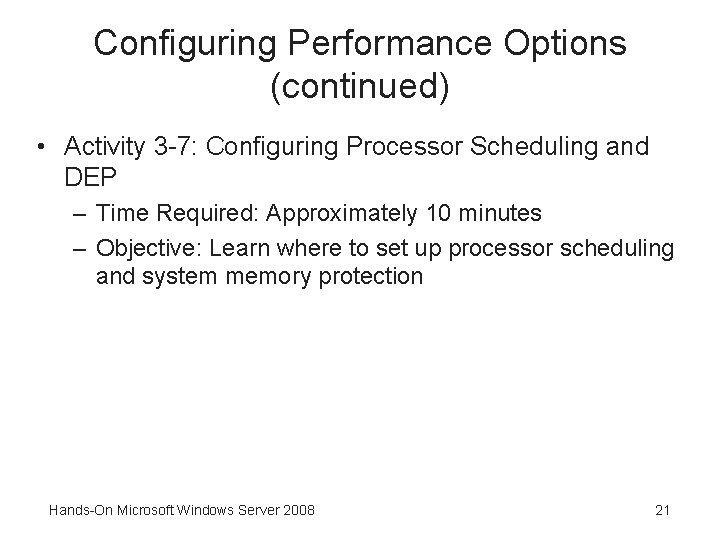 Configuring Performance Options (continued)

• Activity 3-7: Configuring Processor Scheduling and DEP
– Time Required: Approximately 10 minutes
– Objective: Learn where to set up processor scheduling and system memory protection

Hands-On Microsoft Windows Server 2008

21